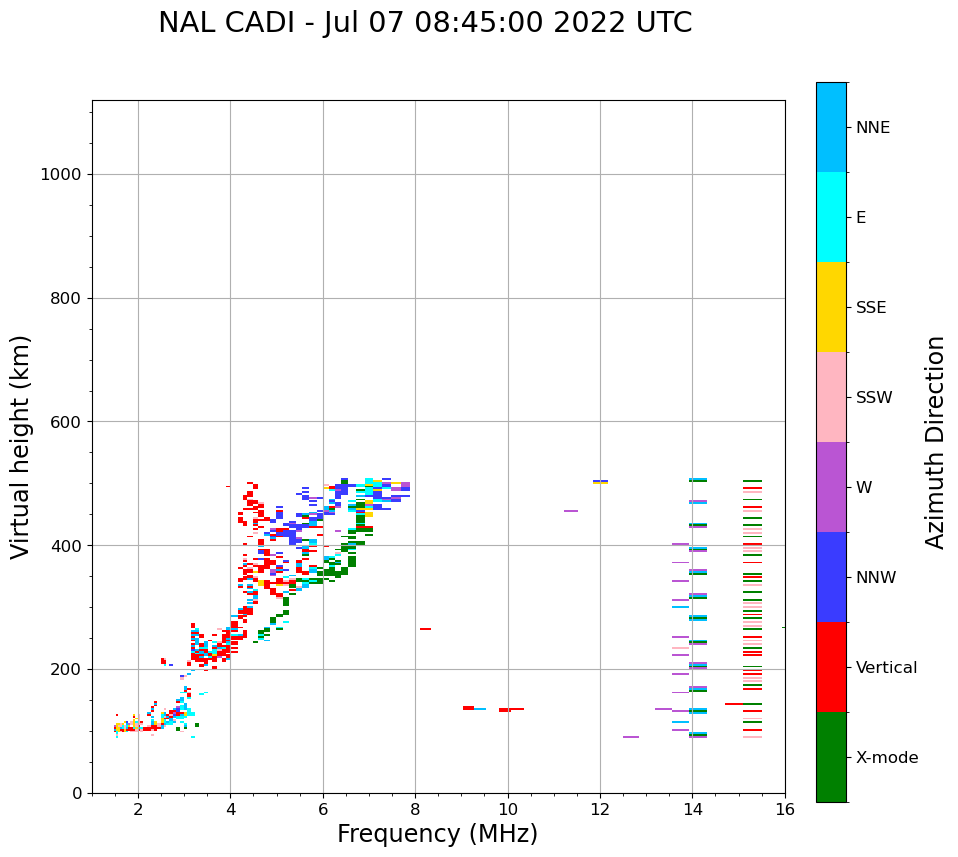 NAL CADI - Jul 07 08:45:00 2022 UTC

Virtual height (km)

1000
800
600
400
200
0

2
4
6
8
10
12
14
16

Frequency (MHz)

NNE
E
SSE
SSW
W
NNW
Vertical
X-mode

Azimuth Direction